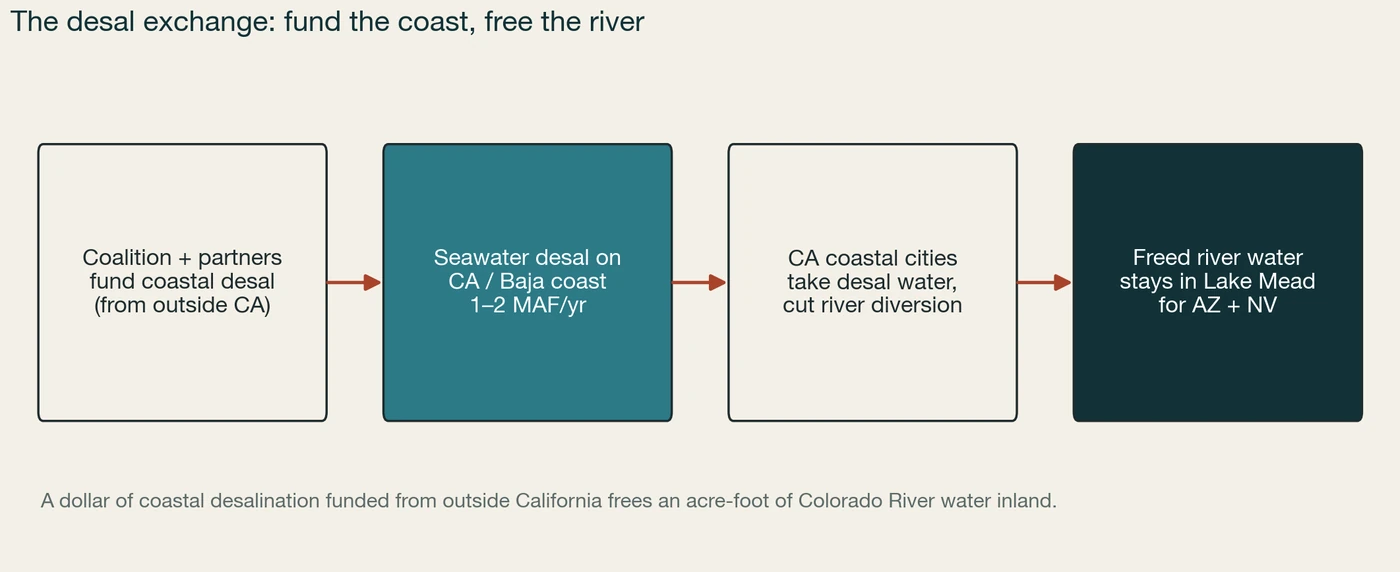 The desal exchange: fund the coast, free the river

Coalition + partners
fund coastal desal
(from outside CA)

Seawater desal on
CA / Baja coast
1–2 MAF/yr

CA coastal cities
take desal water,
cut river diversion

Freed river water
stays in Lake Mead
for AZ + NV

A dollar of coastal desalination funded from outside California frees an acre-foot of Colorado River water inland.